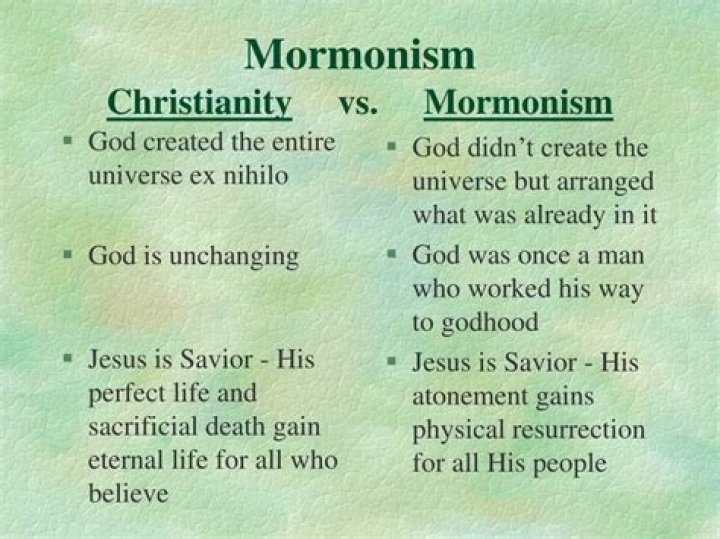 Mormonism

Christianity vs. Mormonism

▪ God created the entire universe ex nihilo

▪ God is unchanging

▪ Jesus is Savior - His perfect life and sacrificial death gain eternal life for all who believe

▪ God didn't create the universe but arranged what was already in it

▪ God was once a man who worked his way to godhood

▪ Jesus is Savior - His atonement gains physical resurrection for all His people